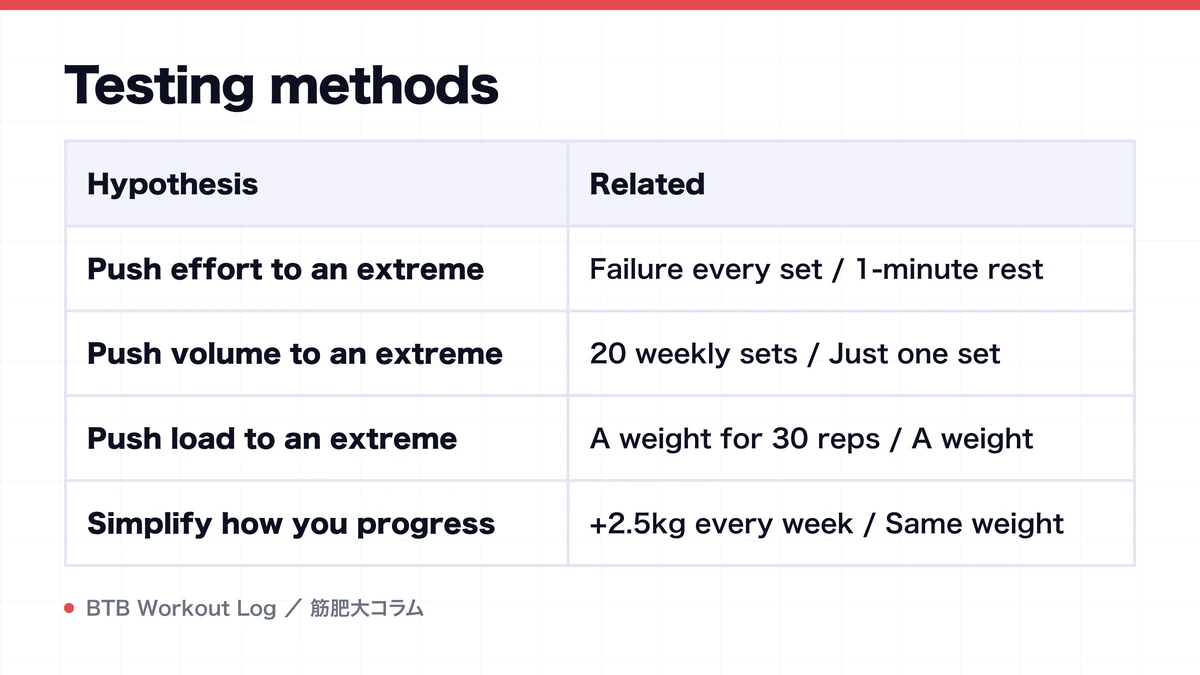 Testing methods

| Hypothesis | Related |
|---|---|
| Push effort to an extreme | Failure every set / 1-minute rest |
| Push volume to an extreme | 20 weekly sets / Just one set |
| Push load to an extreme | A weight for 30 reps / A weight |
| Simplify how you progress | +2.5kg every week / Same weight |

BTB Workout Log ／ 筋肥大コラム